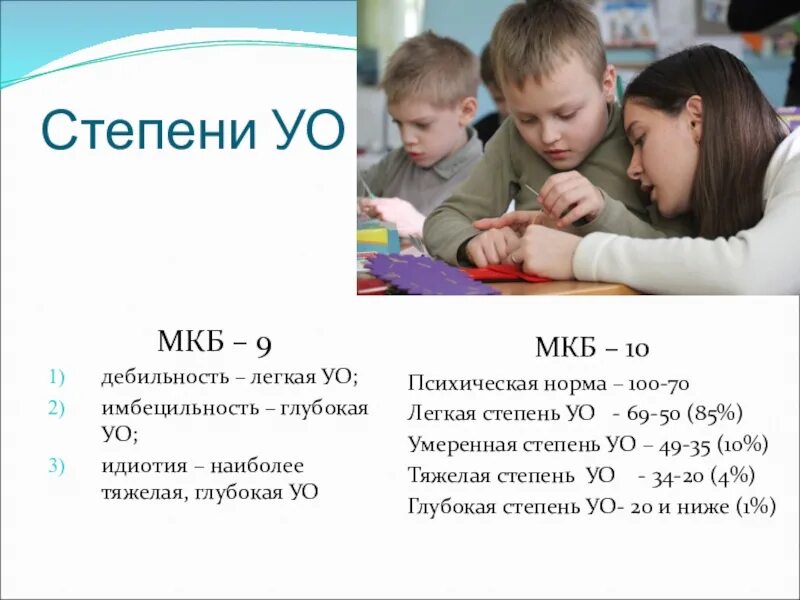 Степени УО

МКБ – 9

1) дебильность – легкая УО;
2) имбецильность – глубокая УО;
3) идиотия – наиболее тяжелая, глубокая УО

МКБ – 10

Психическая норма – 100-70
Легкая степень УО - 69-50 (85%)
Умеренная степень УО – 49-35 (10%)
Тяжелая степень УО - 34-20 (4%)
Глубокая степень УО- 20 и ниже (1%)